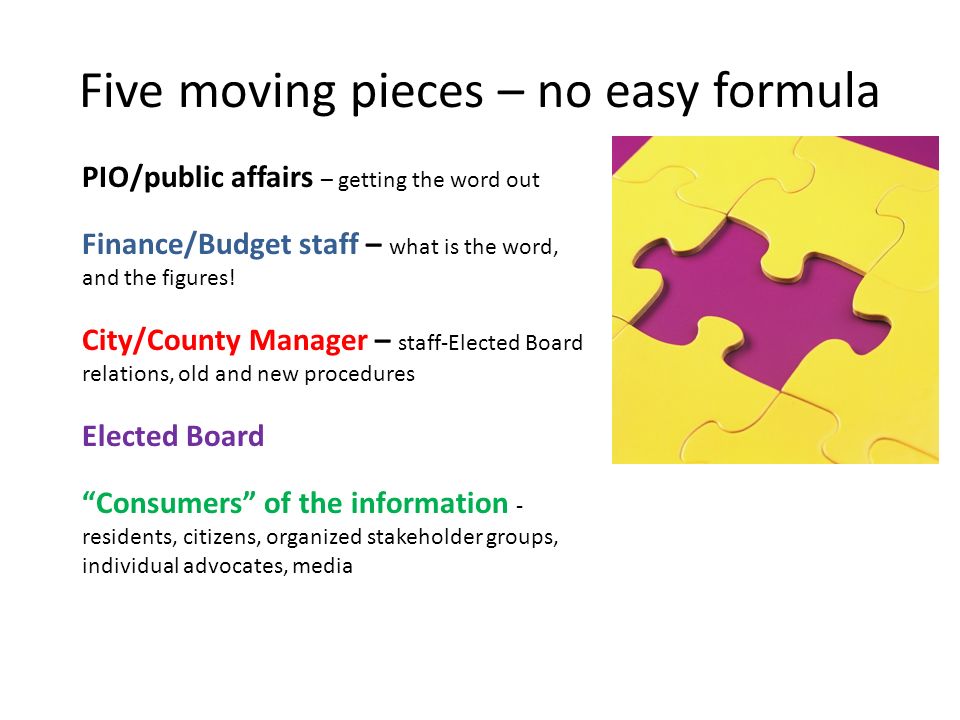 Five moving pieces – no easy formula

PIO/public affairs – getting the word out

Finance/Budget staff – what is the word, and the figures!

City/County Manager – staff-Elected Board relations, old and new procedures

Elected Board

“Consumers” of the information - residents, citizens, organized stakeholder groups, individual advocates, media